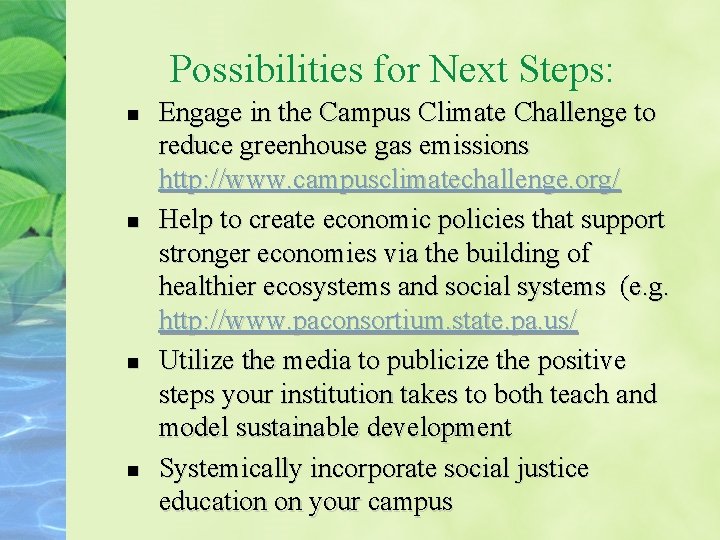 Possibilities for Next Steps:

- Engage in the Campus Climate Challenge to reduce greenhouse gas emissions http://www.campusclimatechallenge.org/
- Help to create economic policies that support stronger economies via the building of healthier ecosystems and social systems (e.g. http://www.paconsortium.state.pa.us/
- Utilize the media to publicize the positive steps your institution takes to both teach and model sustainable development
- Systemically incorporate social justice education on your campus